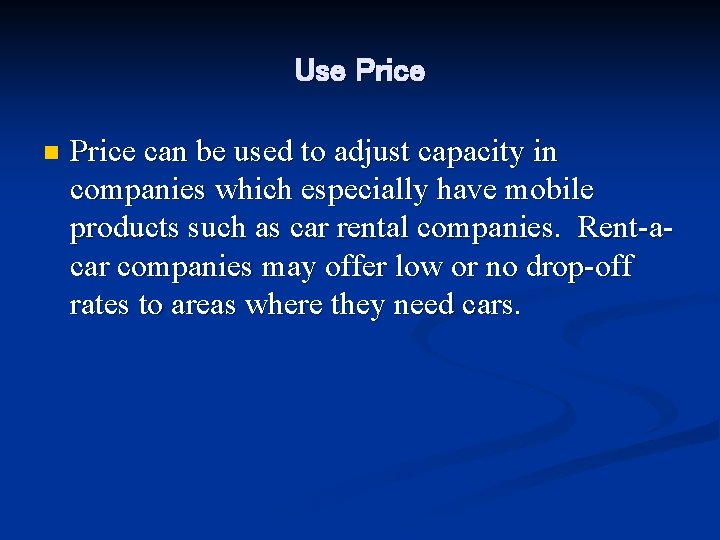 Use Price

Price can be used to adjust capacity in companies which especially have mobile products such as car rental companies. Rent-a-car companies may offer low or no drop-off rates to areas where they need cars.